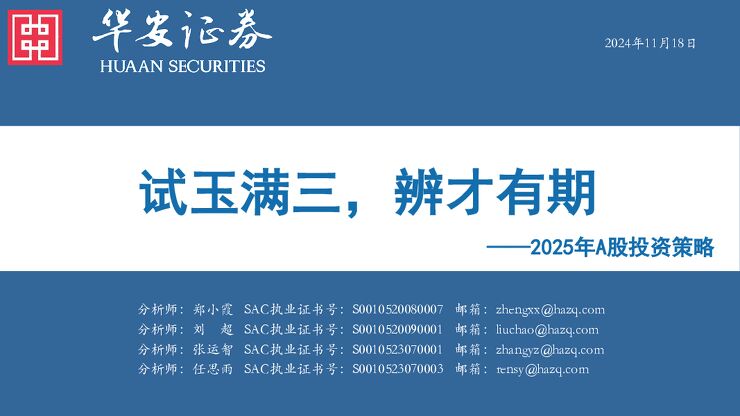 华安证券
HUAAN SECURITIES

2024年11月18日

试玉满三，辨才有期

——2025年A股投资策略

分析师：郑小霞 SAC执业证书号：S0010520080007 邮箱：zhengxx@hazq.com
分析师：刘 超 SAC执业证书号：S0010520090001 邮箱：liuchao@hazq.com
分析师：张运智 SAC执业证书号：S0010523070001 邮箱：zhangyz@hazq.com
分析师：任思雨 SAC执业证书号：S0010523070003 邮箱：rensy@hazq.com